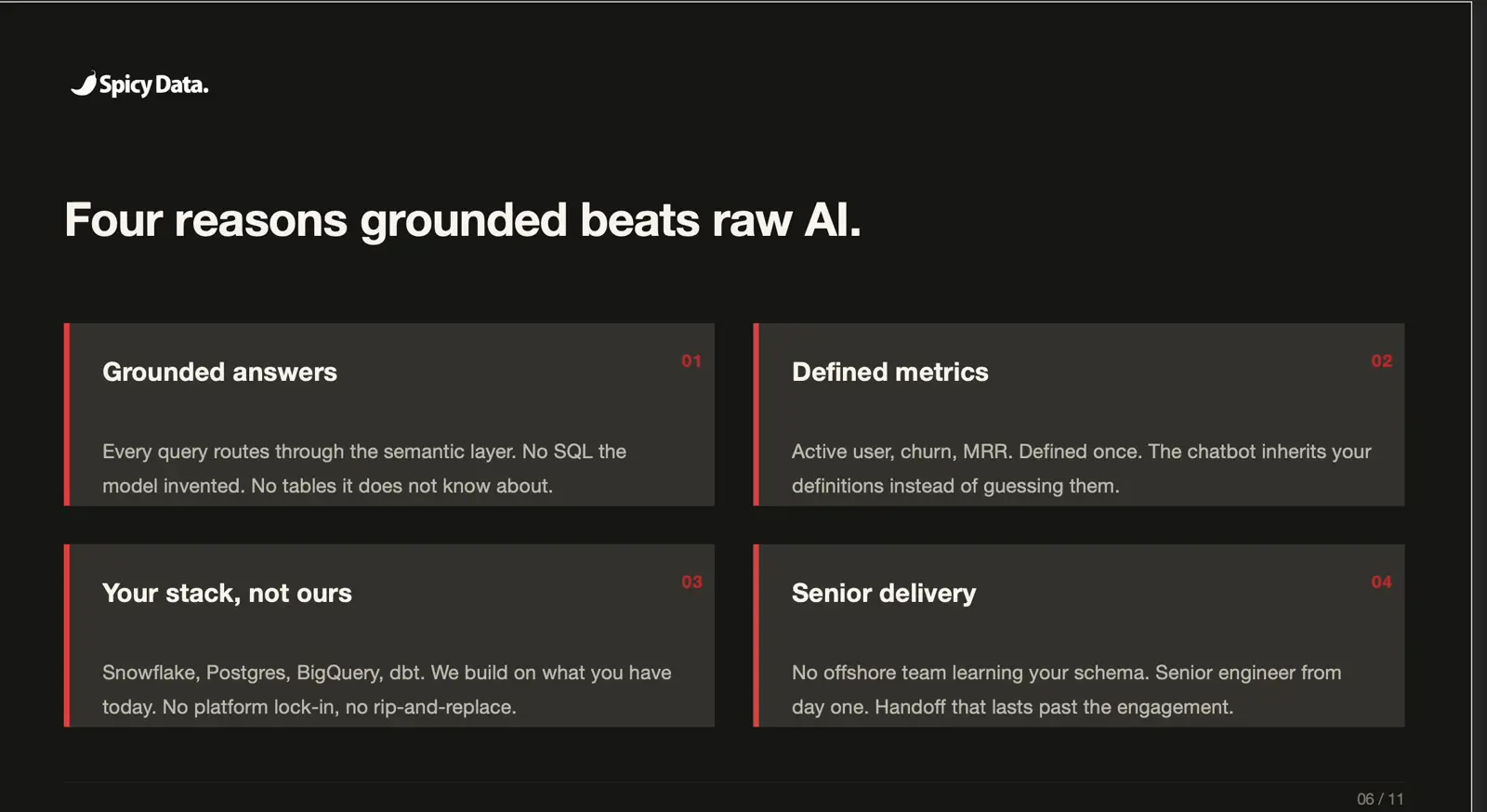 Spicy Data.

Four reasons grounded beats raw AI.

Grounded answers

01

Every query routes through the semantic layer. No SQL the model invented. No tables it does not know about.

Defined metrics

02

Active user, churn, MRR. Defined once. The chatbot inherits your definitions instead of guessing them.

Your stack, not ours

03

Snowflake, Postgres, BigQuery, dbt. We build on what you have today. No platform lock-in, no rip-and-replace.

Senior delivery

04

No offshore team learning your schema. Senior engineer from day one. Handoff that lasts past the engagement.

06 / 11